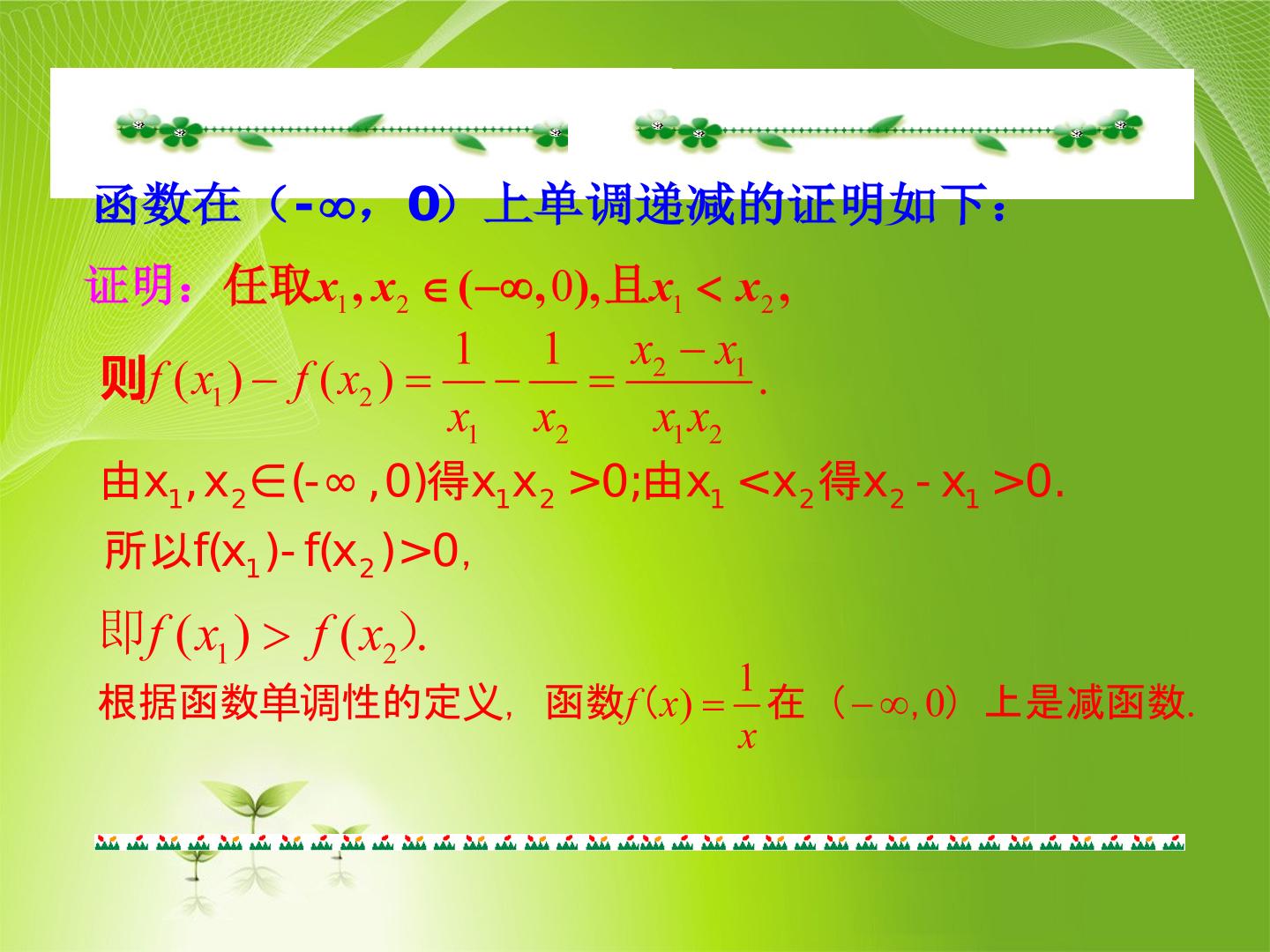 函数在（-∞，0）上单调递减的证明如下：

证明：任取$x_1, x_2 \in (-\infty, 0)$,且$x_1 < x_2$,

则$f(x_1) - f(x_2) = \frac{1}{x_1} - \frac{1}{x_2} = \frac{x_2 - x_1}{x_1 x_2}$.

由$x_1, x_2 \in (-\infty, 0)$得$x_1 x_2 > 0$;由$x_1 < x_2$得$x_2 - x_1 > 0$.

所以$f(x_1) - f(x_2) > 0$,

即$f(x_1) > f(x_2)$.

根据函数单调性的定义，函数$f(x) = \frac{1}{x}$在（$-\infty, 0$）上是减函数.